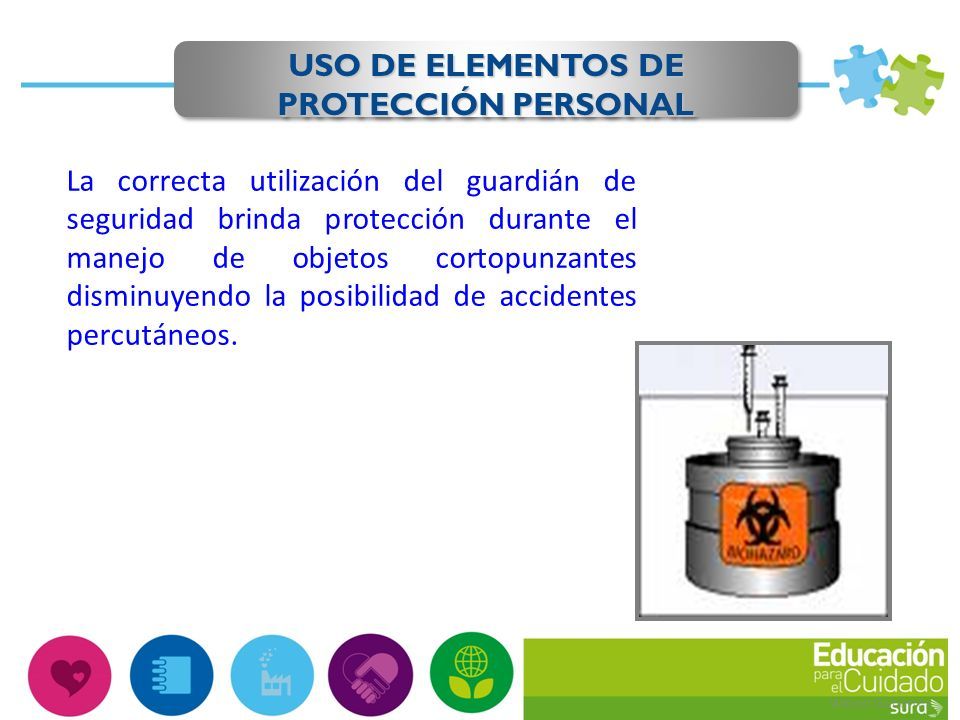 USO DE ELEMENTOS DE PROTECCIÓN PERSONAL

La correcta utilización del guardián de seguridad brinda protección durante el manejo de objetos cortopunzantes disminuyendo la posibilidad de accidentes percutáneos.

BIOHAZARD

Educación para el Cuidado
sura